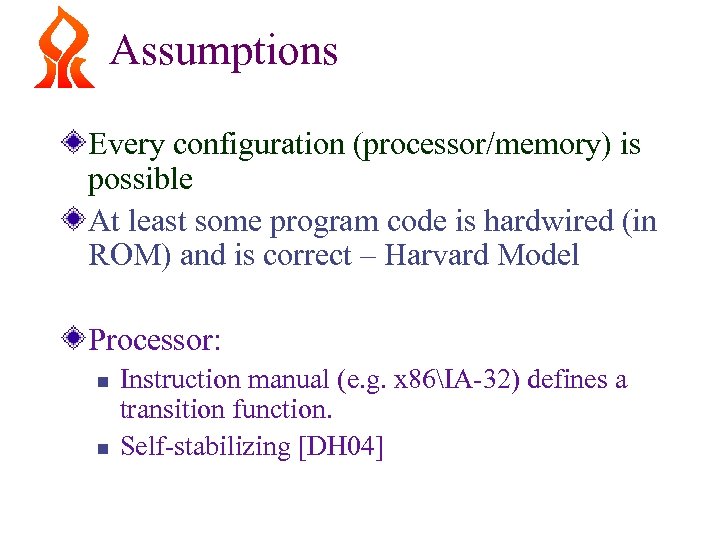 Assumptions

Every configuration (processor/memory) is possible

At least some program code is hardwired (in ROM) and is correct – Harvard Model

Processor:

Instruction manual (e.g. x86\IA-32) defines a transition function.

Self-stabilizing [DH04]